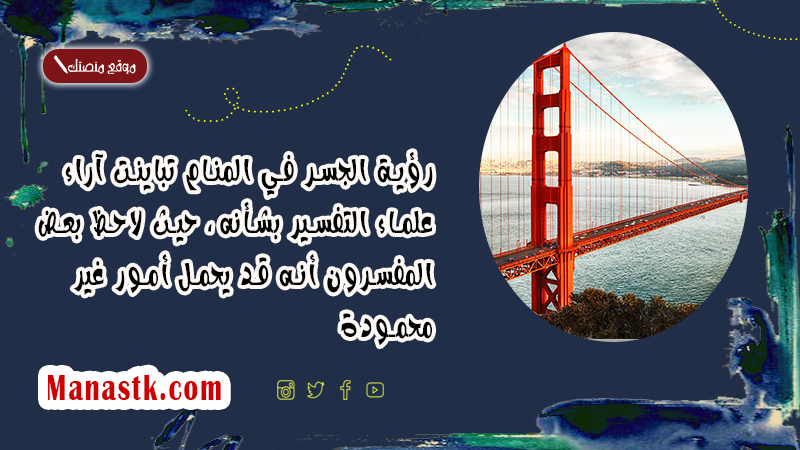 موقع منصتك

رؤية الجسر في المنام تباينت آراء علماء التفسير بشأنه، حيث لاحظ بعض المفسرون أنه قد يحمل أمور غير محمودة

Manastk.com